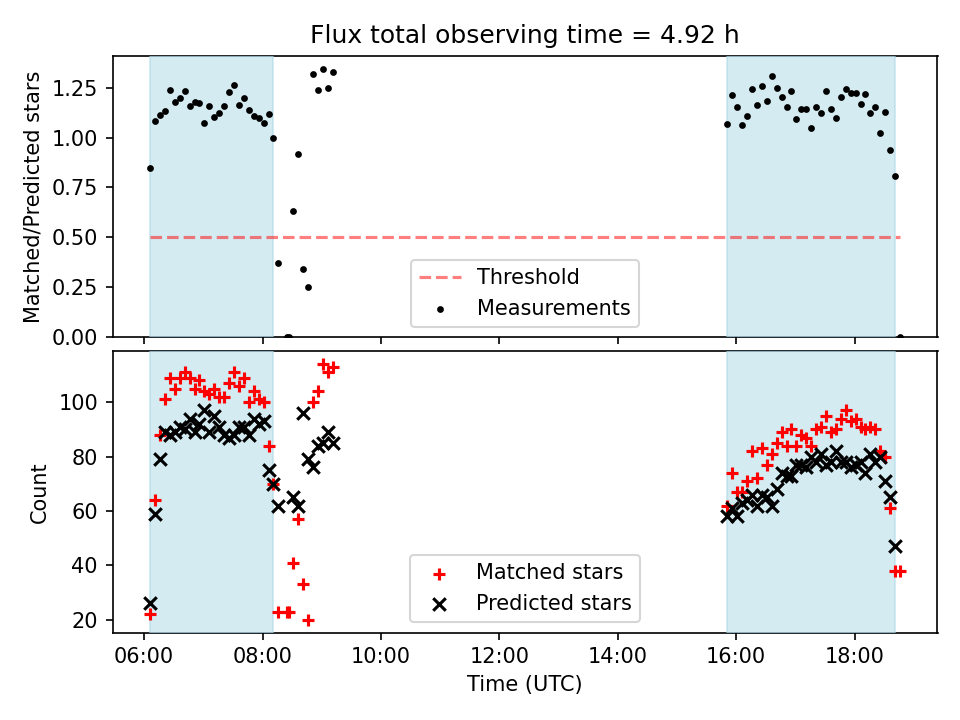 Flux total observing time = 4.92 h

Matched/Predicted stars

1.25
1.00
0.75
0.50
0.25
0.00

Threshold
Measurements

Count

100
80
60
40
20

Matched stars
Predicted stars

06:00 08:00 10:00 12:00 14:00 16:00 18:00

Time (UTC)